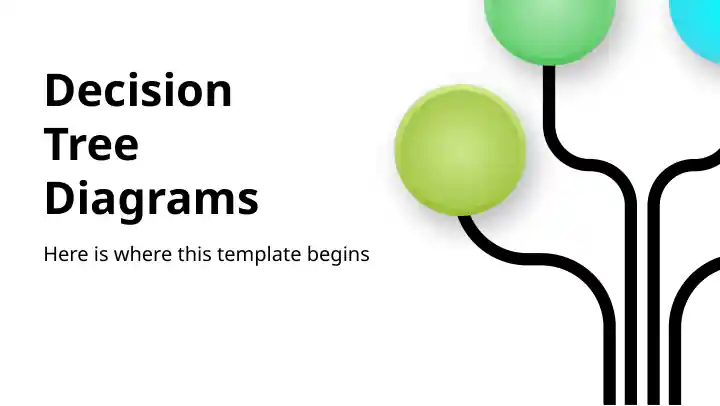 Decision Tree Diagrams

Here is where this template begins